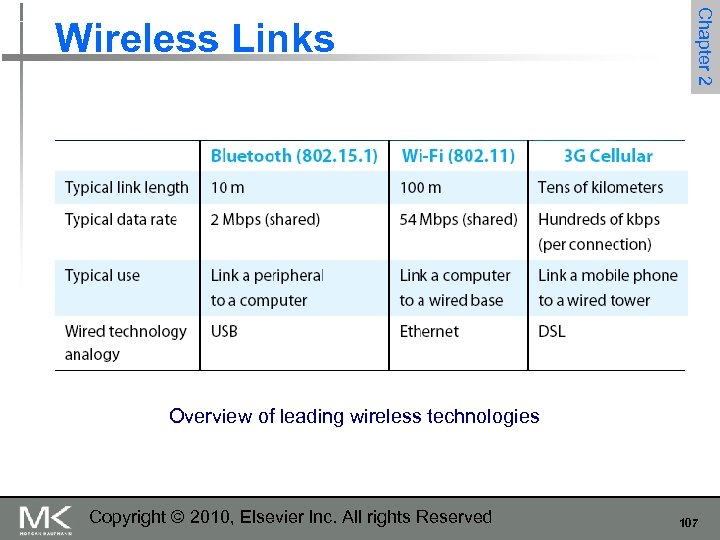 Wireless Links

Chapter 2

| | Bluetooth (802.15.1) | Wi-Fi (802.11) | 3G Cellular |
|---|---|---|---|
| Typical link length | 10 m | 100 m | Tens of kilometers |
| Typical data rate | 2 Mbps (shared) | 54 Mbps (shared) | Hundreds of kbps (per connection) |
| Typical use | Link a peripheral to a computer | Link a computer to a wired base | Link a mobile phone to a wired tower |
| Wired technology analogy | USB | Ethernet | DSL |

Overview of leading wireless technologies

MK MORGAN KAUFMANN

Copyright © 2010, Elsevier Inc. All rights Reserved

107